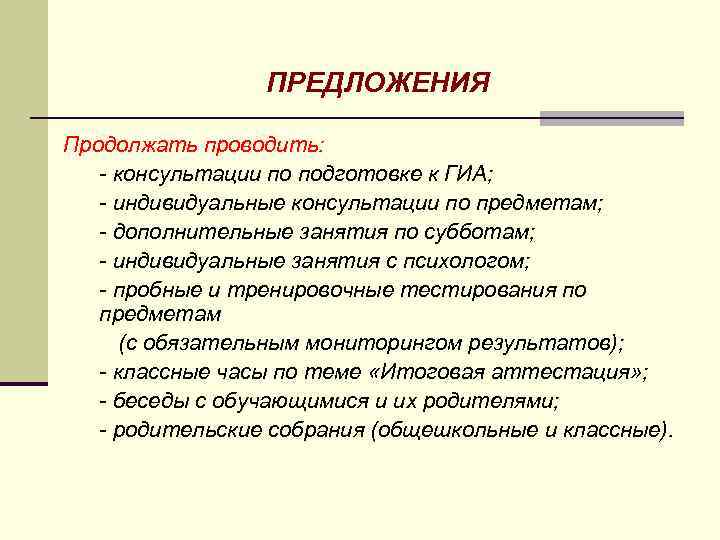 ПРЕДЛОЖЕНИЯ

Продолжать проводить:
- консультации по подготовке к ГИА;
- индивидуальные консультации по предметам;
- дополнительные занятия по субботам;
- индивидуальные занятия с психологом;
- пробные и тренировочные тестирования по предметам
(с обязательным мониторингом результатов);
- классные часы по теме «Итоговая аттестация»;
- беседы с обучающимися и их родителями;
- родительские собрания (общешкольные и классные).